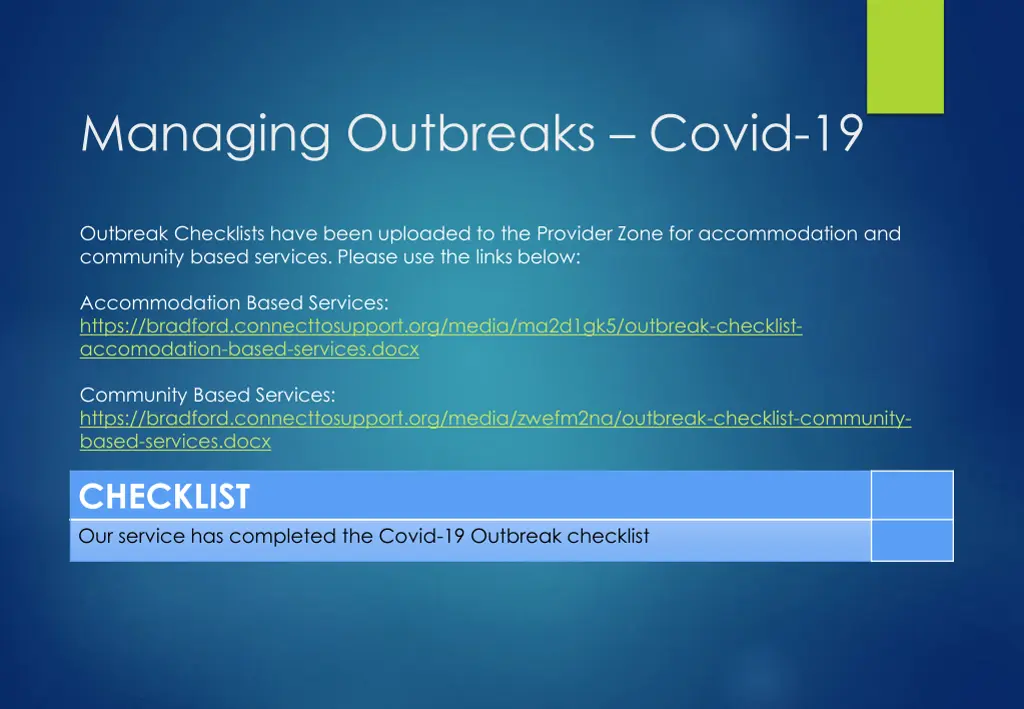 Managing Outbreaks – Covid-19

Outbreak Checklists have been uploaded to the Provider Zone for accommodation and community based services. Please use the links below:

Accommodation Based Services:
https://bradford.connecttosupport.org/media/ma2d1gk5/outbreak-checklist-accomodation-based-services.docx

Community Based Services:
https://bradford.connecttosupport.org/media/zwefm2na/outbreak-checklist-community-based-services.docx

| CHECKLIST | |
|---|---|
| Our service has completed the Covid-19 Outbreak checklist | |